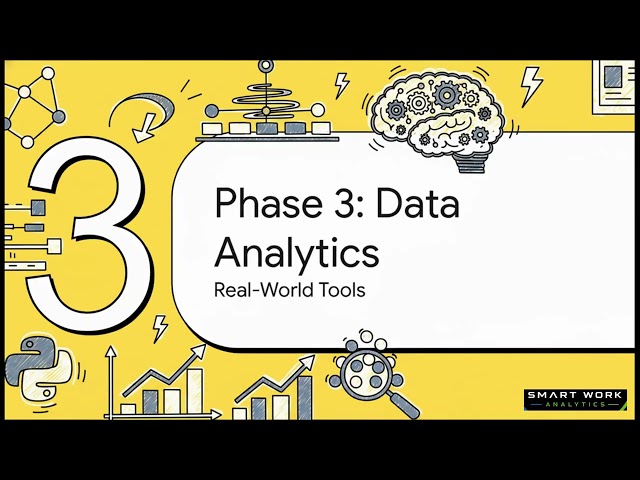 3

Phase 3: Data Analytics

Real-World Tools

SMART WORK
ANALYTICS